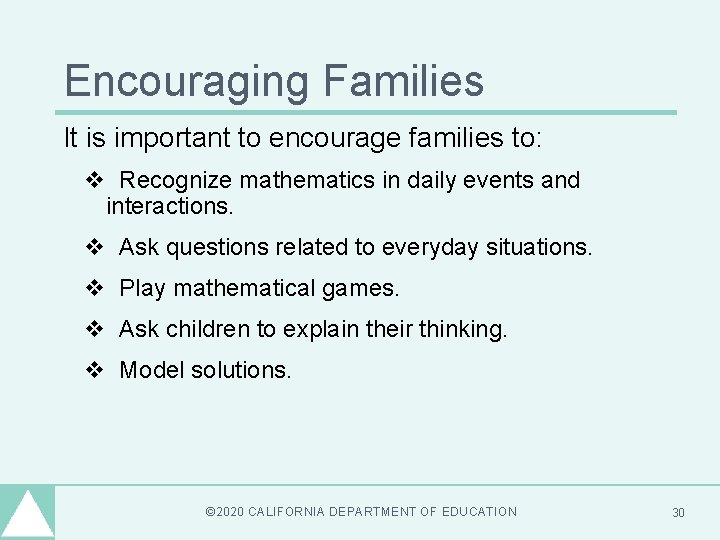 Encouraging Families

It is important to encourage families to:

❖ Recognize mathematics in daily events and interactions.

❖ Ask questions related to everyday situations.

❖ Play mathematical games.

❖ Ask children to explain their thinking.

❖ Model solutions.

©2020 CALIFORNIA DEPARTMENT OF EDUCATION

30